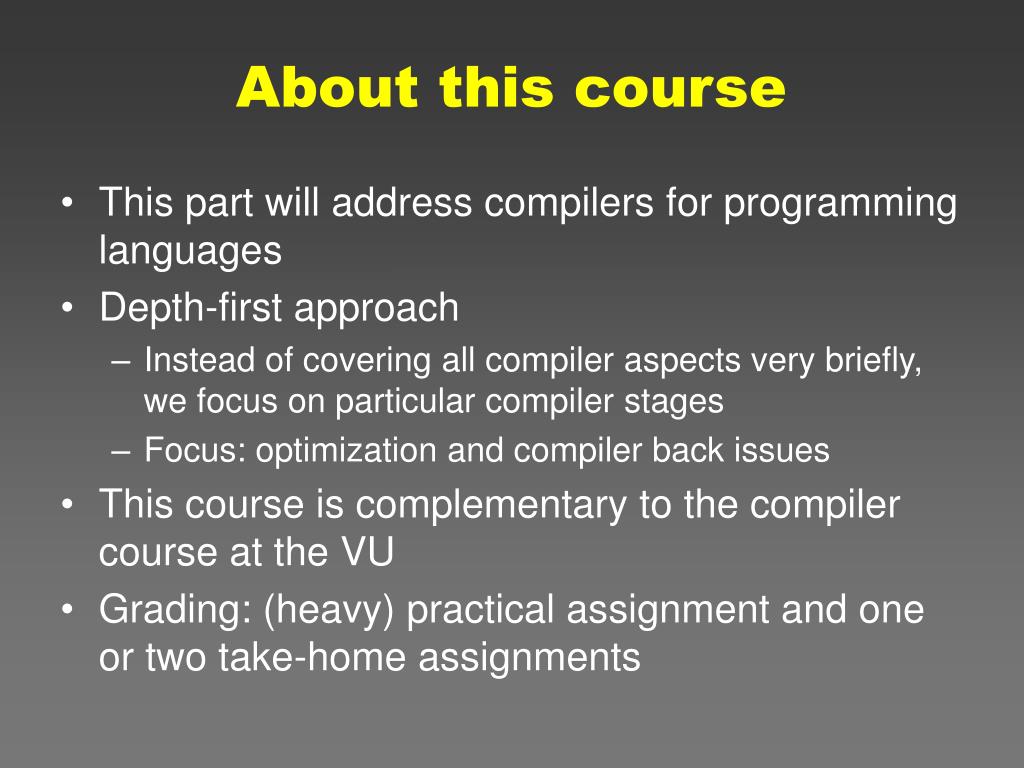 About this course

• This part will address compilers for programming languages
• Depth-first approach
– Instead of covering all compiler aspects very briefly, we focus on particular compiler stages
– Focus: optimization and compiler back issues
• This course is complementary to the compiler course at the VU
• Grading: (heavy) practical assignment and one or two take-home assignments